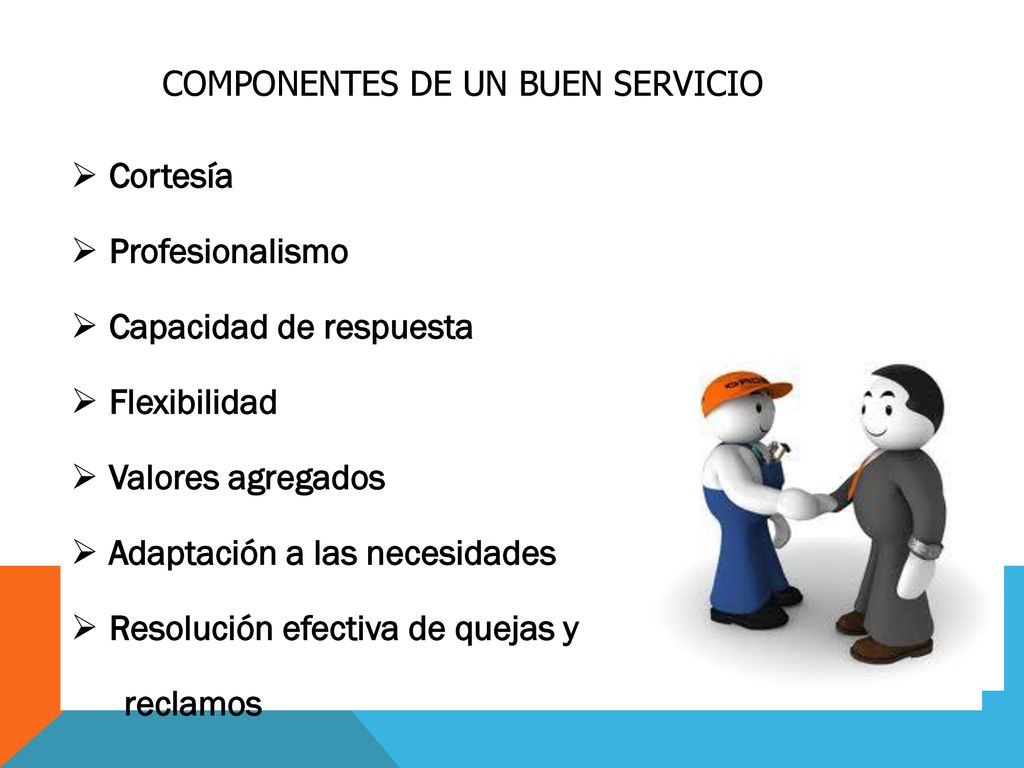 COMPONENTES DE UN BUEN SERVICIO

➢ Cortesía

➢ Profesionalismo

➢ Capacidad de respuesta

➢ Flexibilidad

➢ Valores agregados

➢ Adaptación a las necesidades

➢ Resolución efectiva de quejas y reclamos